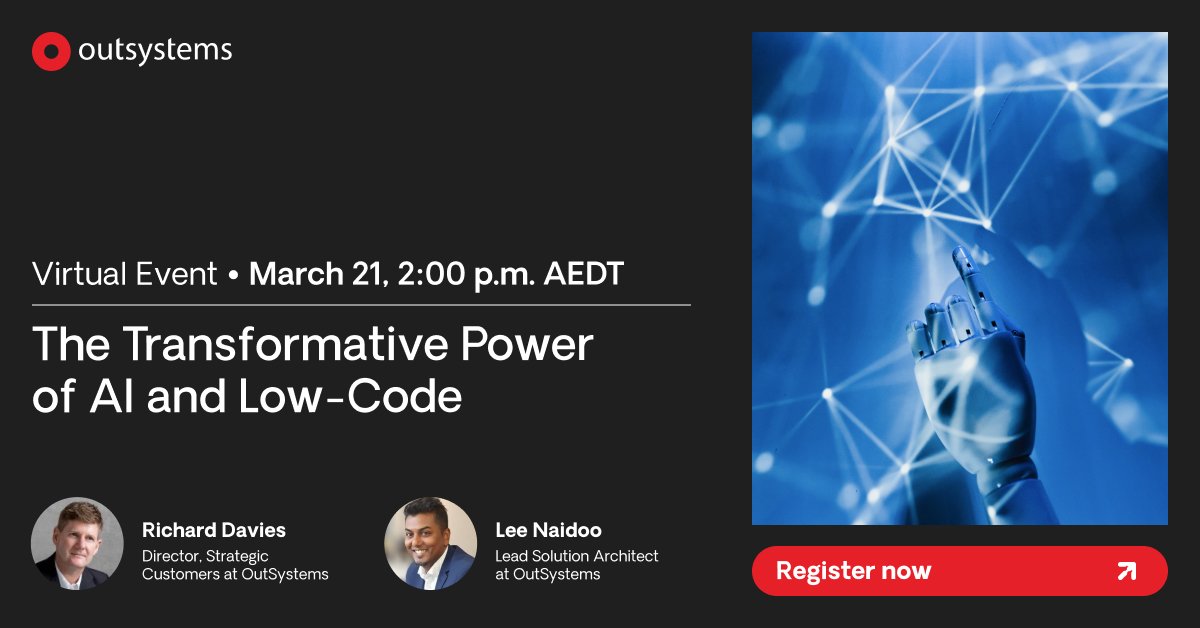 outsystems

Virtual Event • March 21, 2:00 p.m. AEDT

The Transformative Power of AI and Low-Code

Richard Davies
Director, Strategic Customers at OutSystems

Lee Naidoo
Lead Solution Architect at OutSystems

Register now